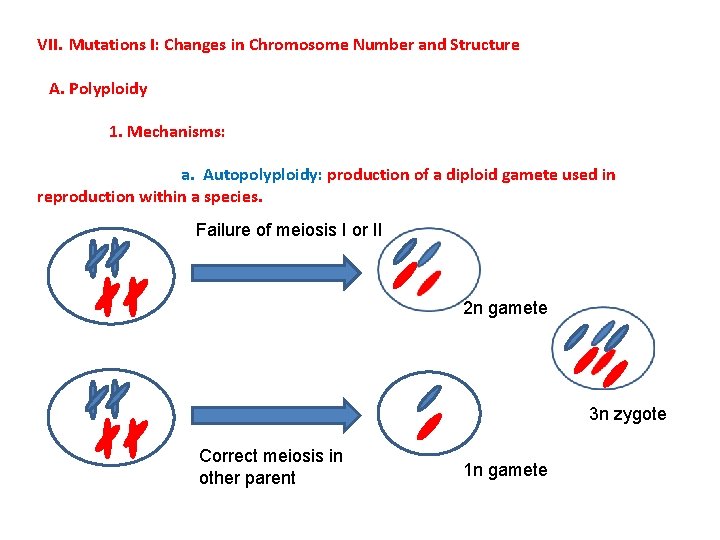 VII. Mutations I: Changes in Chromosome Number and Structure

A. Polyploidy

1. Mechanisms:

a. Autopolyploidy: production of a diploid gamete used in reproduction within a species.

Failure of meiosis I or II

2n gamete

3n zygote

Correct meiosis in other parent

1n gamete